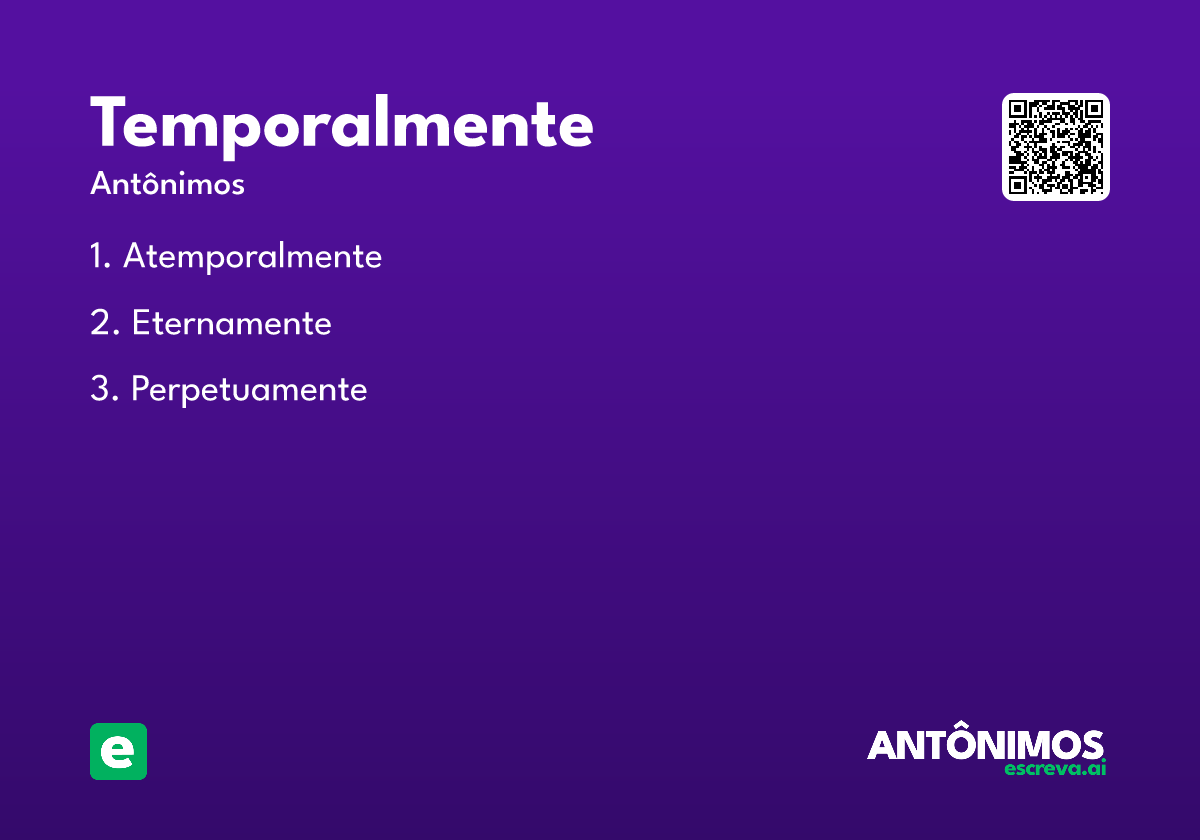 Temporalmente
Antônimos

1. Atemporalmente

2. Eternamente

3. Perpetuamente

e

ANTÔNIMOS
escreva.ai